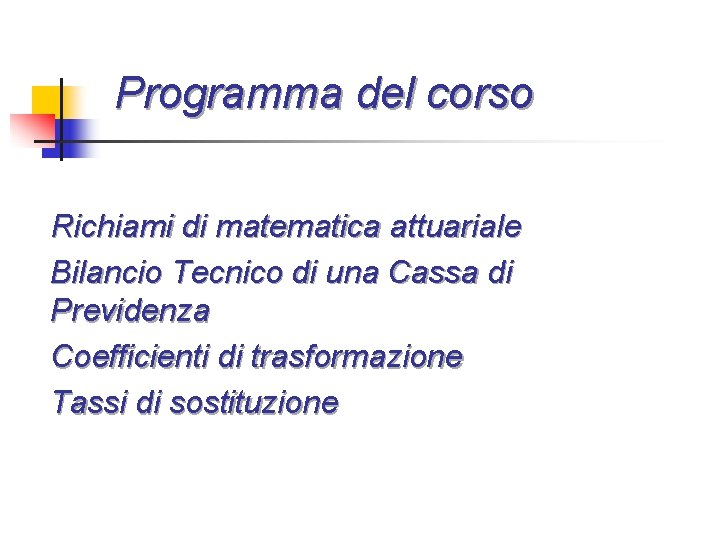 Programma del corso

Richiami di matematica attuariale

Bilancio Tecnico di una Cassa di Previdenza

Coefficienti di trasformazione

Tassi di sostituzione